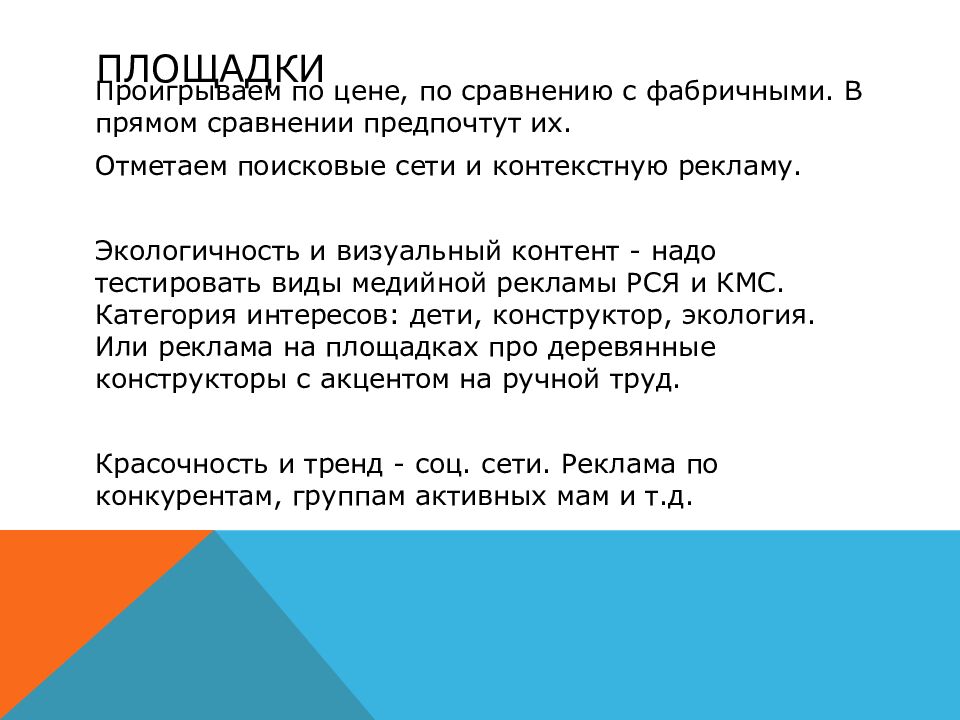 ПЛОЩАДКИ

Проигрываем по цене, по сравнению с фабричными. В прямом сравнении предпочтут их.

Отметаем поисковые сети и контекстную рекламу.

Экологичность и визуальный контент - надо тестировать виды медийной рекламы РСЯ и КМС. Категория интересов: дети, конструктор, экология. Или реклама на площадках про деревянные конструкторы с акцентом на ручной труд.

Красочность и тренд - соц. сети. Реклама по конкурентам, группам активных мам и т.д.